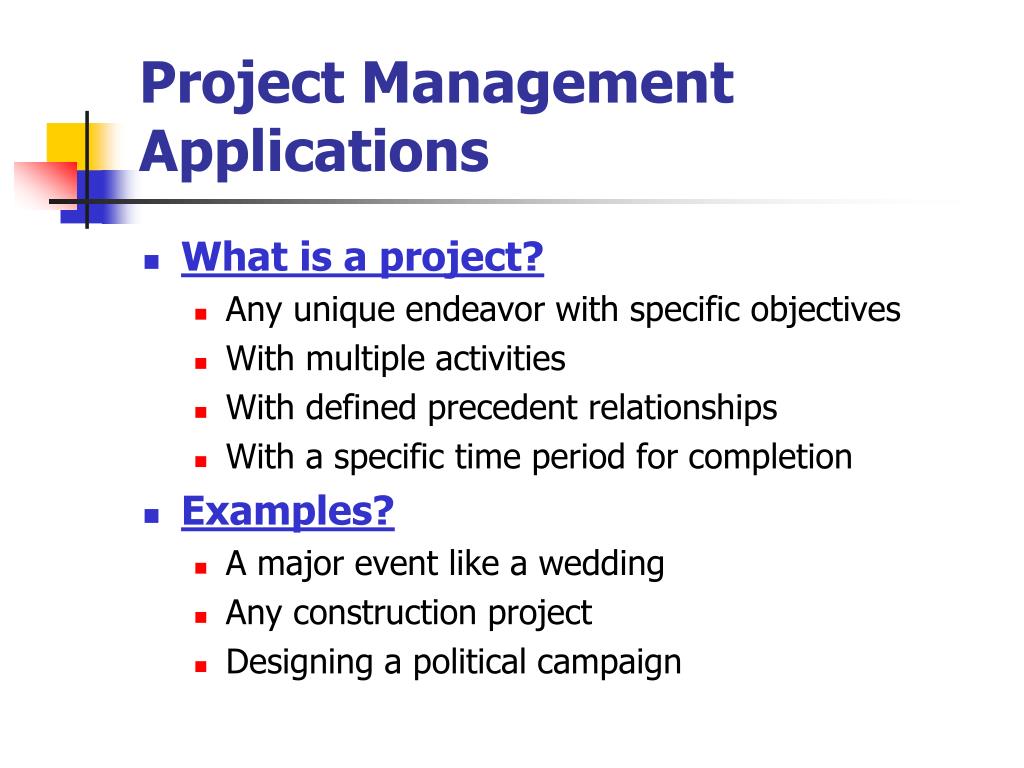 Project Management Applications

- What is a project?
  - Any unique endeavor with specific objectives
  - With multiple activities
  - With defined precedent relationships
  - With a specific time period for completion
- Examples?
  - A major event like a wedding
  - Any construction project
  - Designing a political campaign